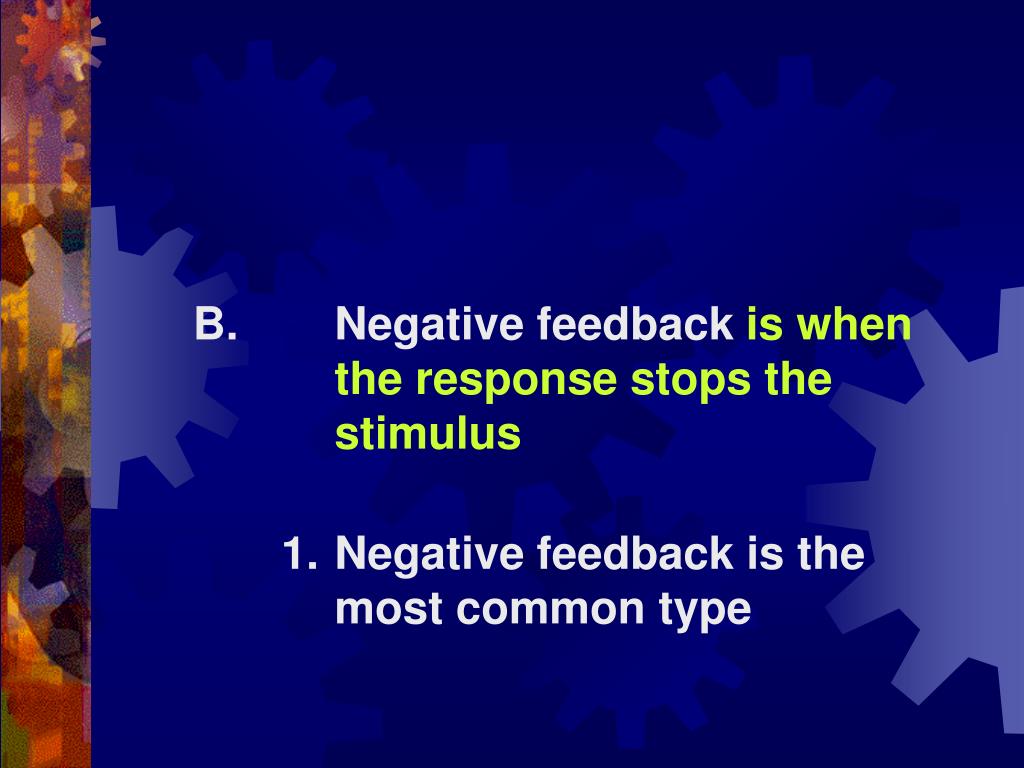 B. Negative feedback is when the response stops the stimulus

1. Negative feedback is the most common type